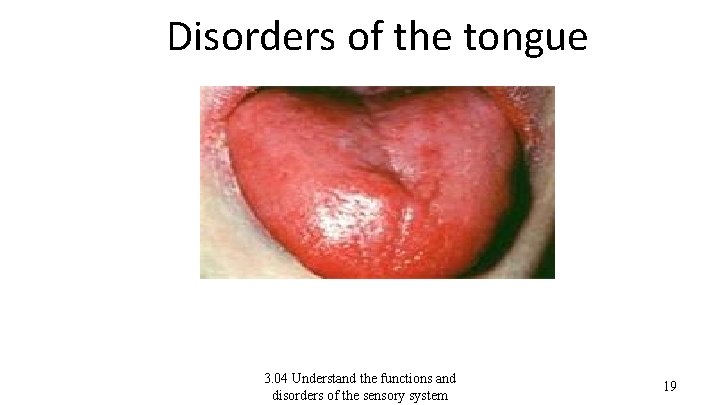 Disorders of the tongue

3.04 Understand the functions and disorders of the sensory system

19